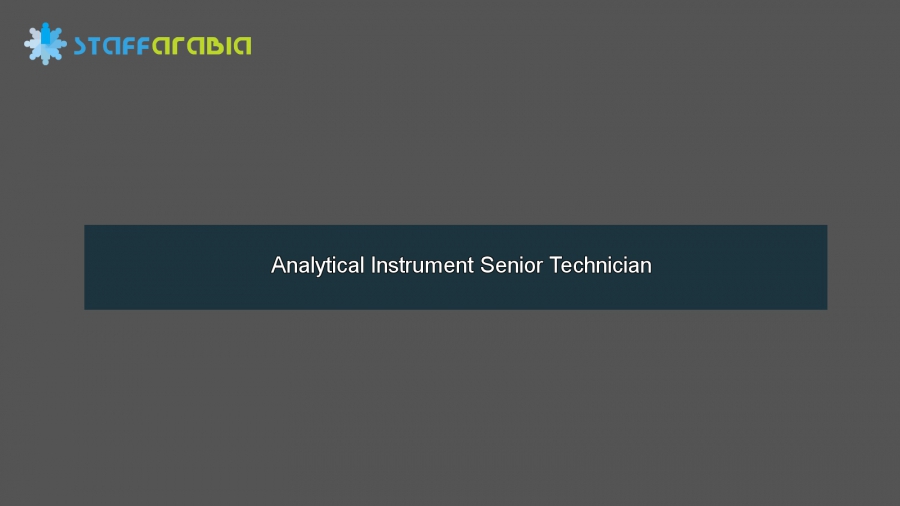 STAFFARABIA

Analytical Instrument Senior Technician